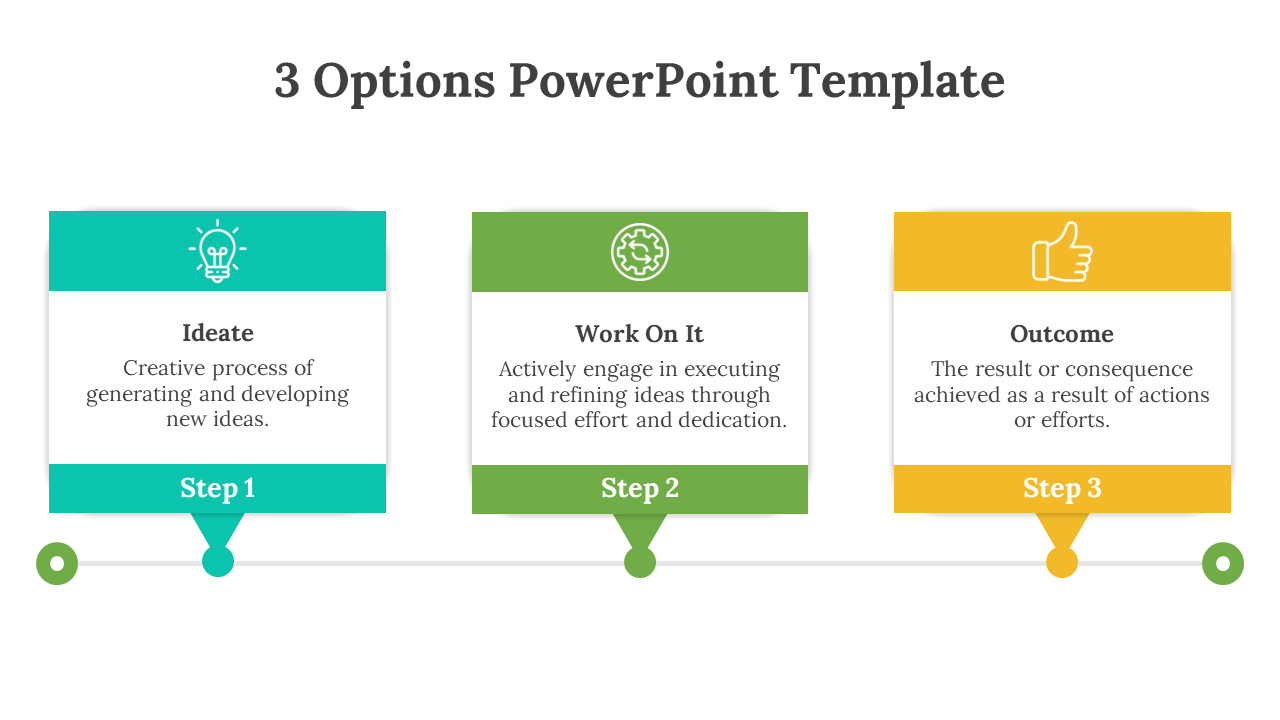 3 Options PowerPoint Template

Ideate

Creative process of generating and developing new ideas.

Step 1

Work On It

Actively engage in executing and refining ideas through focused effort and dedication.

Step 2

Outcome

The result or consequence achieved as a result of actions or efforts.

Step 3